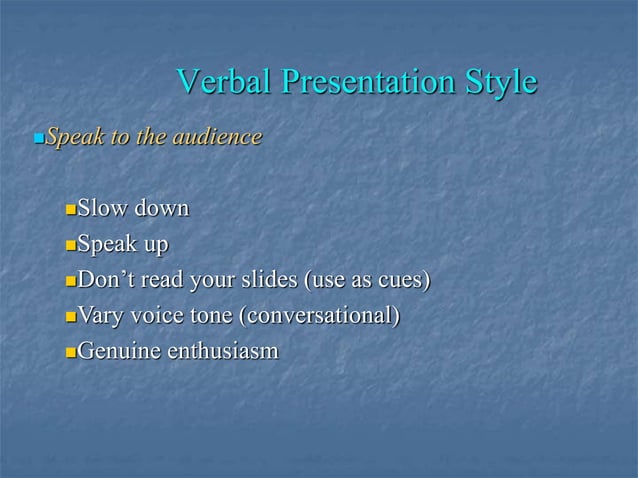 Verbal Presentation Style

Speak to the audience

Slow down
Speak up
Don’t read your slides (use as cues)
Vary voice tone (conversational)
Genuine enthusiasm